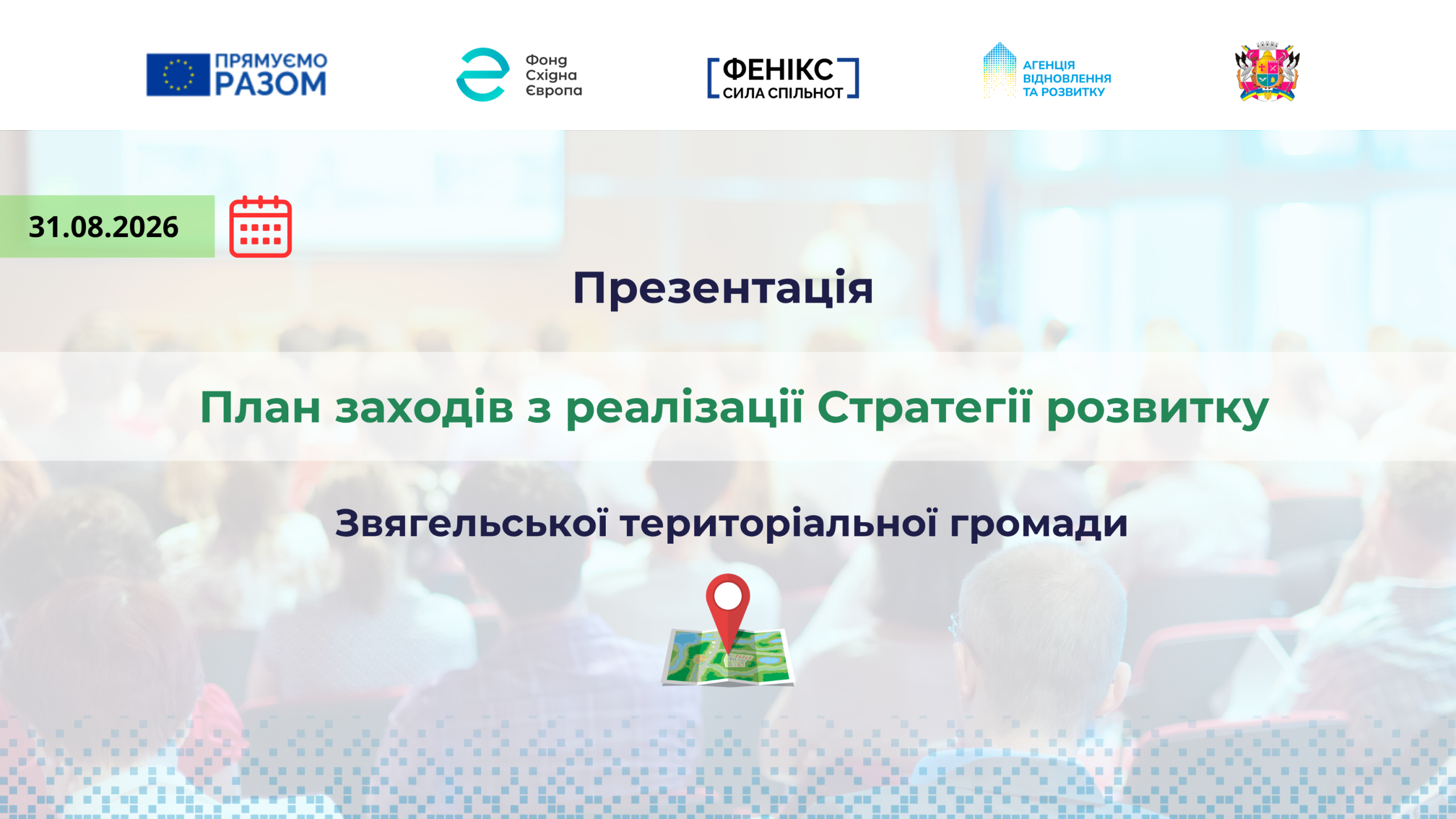 ПРЯМУЄМО РАЗОМ

Фонд Східна Європа

ФЕНІКС СИЛА СПІЛЬНОТ

АГЕНЦІЯ ВІДНОВЛЕННЯ ТА РОЗВИТКУ

31.08.2026

Презентація

План заходів з реалізації Стратегії розвитку

Звягельської територіальної громади